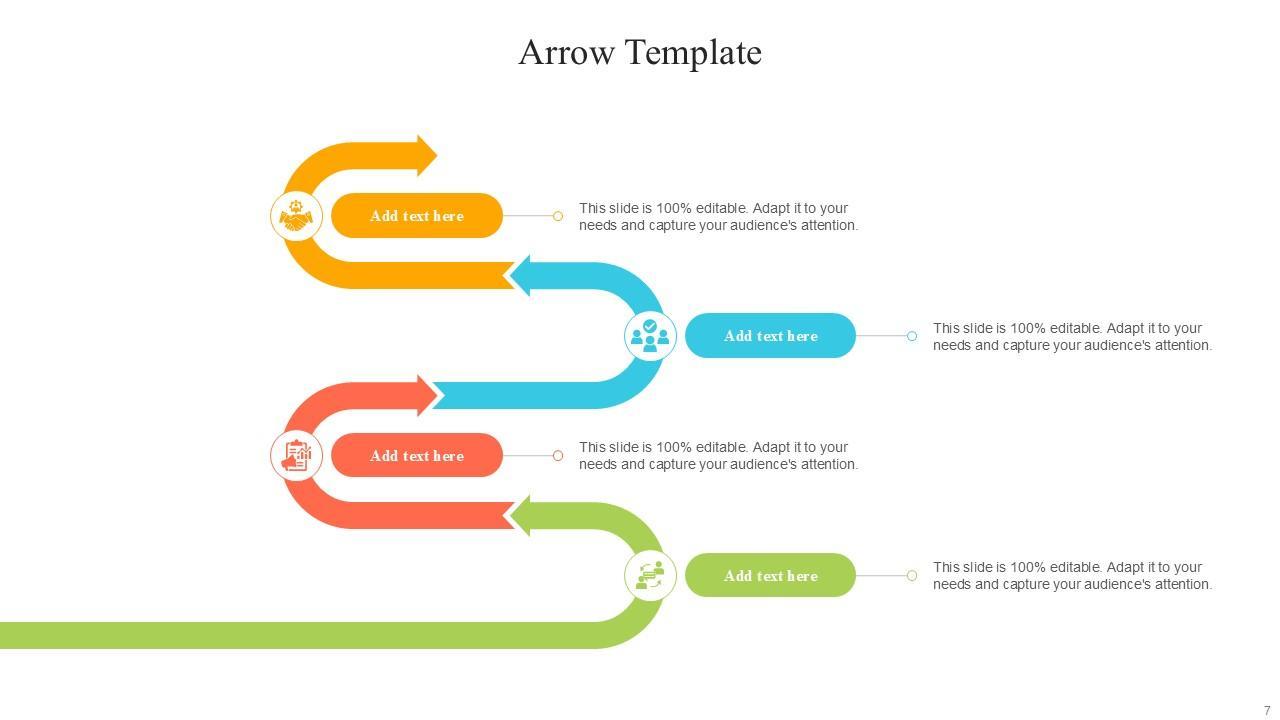 Arrow Template

Add text here

This slide is 100% editable. Adapt it to your needs and capture your audience's attention.

Add text here

This slide is 100% editable. Adapt it to your needs and capture your audience's attention.

Add text here

This slide is 100% editable. Adapt it to your needs and capture your audience's attention.

Add text here

This slide is 100% editable. Adapt it to your needs and capture your audience's attention.

7